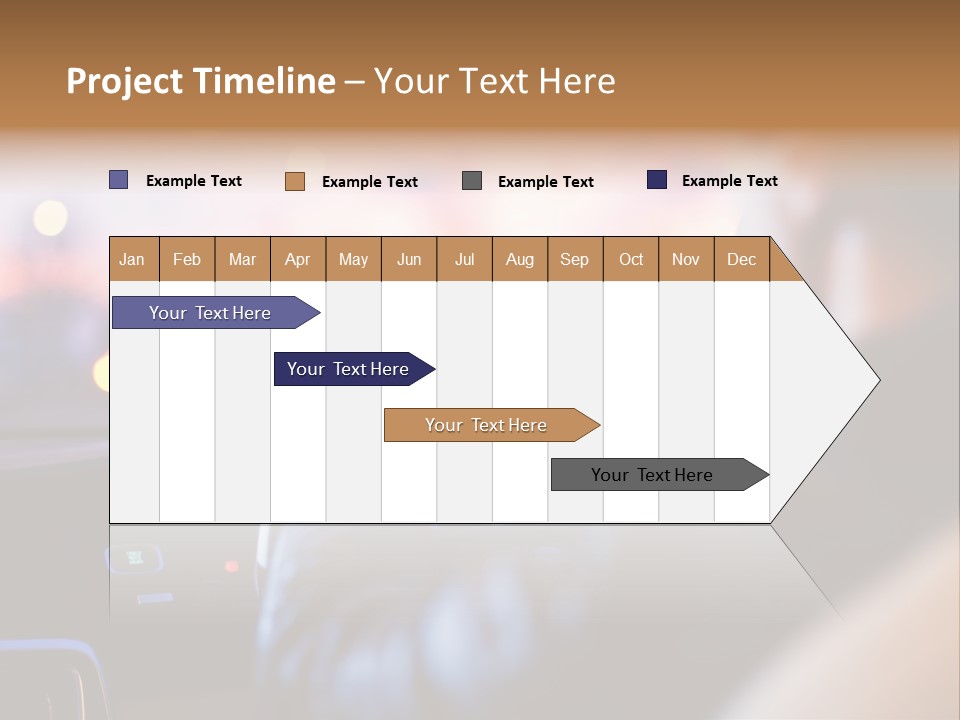 Project Timeline – Your Text Here

Example Text
Example Text
Example Text
Example Text

| Jan | Feb | Mar | Apr | May | Jun | Jul | Aug | Sep | Oct | Nov | Dec |
|---|---|---|---|---|---|---|---|---|---|---|---|

Your Text Here
Your Text Here
Your Text Here
Your Text Here